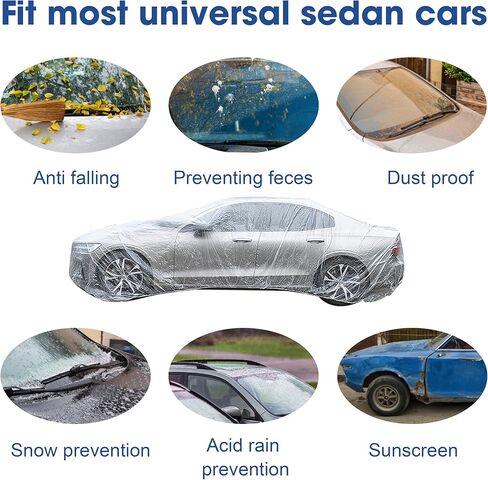 Fit most universal sedan cars

Anti falling

Preventing feces

Dust proof

Snow prevention

Acid rain prevention

Sunscreen